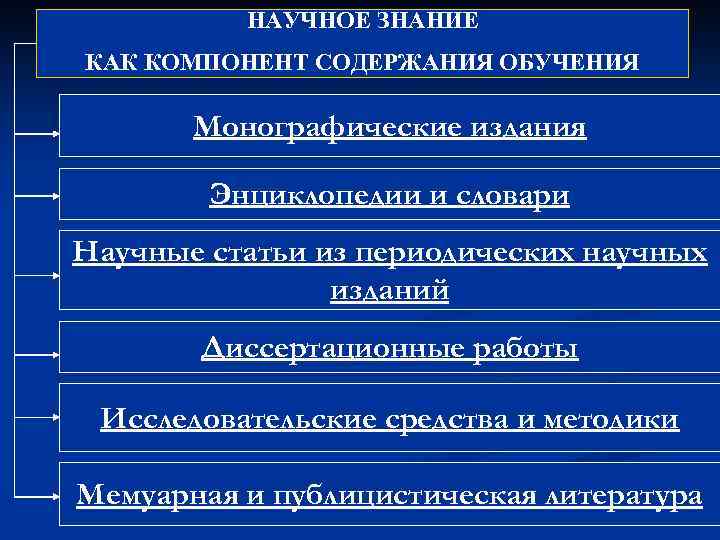 НАУЧНОЕ ЗНАНИЕ
КАК КОМПОНЕНТ СОДЕРЖАНИЯ ОБУЧЕНИЯ

Монографические издания

Энциклопедии и словари

Научные статьи из периодических научных изданий

Диссертационные работы

Исследовательские средства и методики

Мемуарная и публицистическая литература